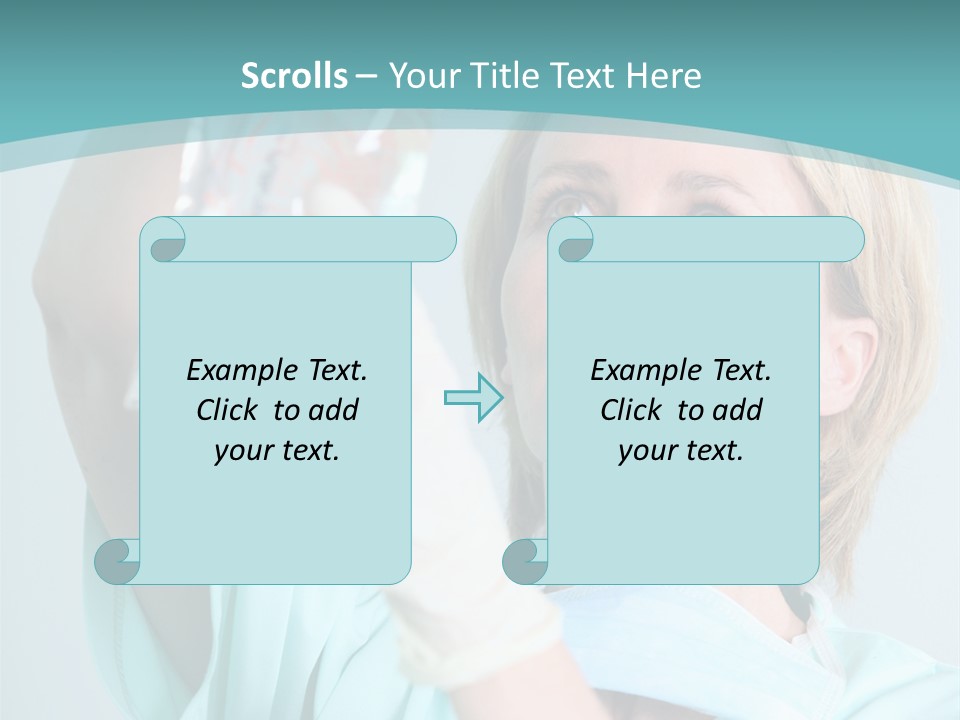 Scrolls – Your Title Text Here

Example Text. Click to add your text.

Example Text. Click to add your text.